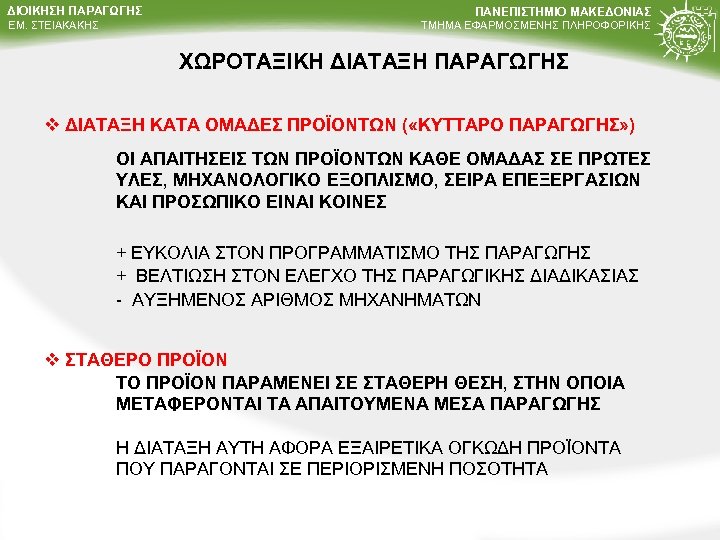 ΔΙΟΙΚΗΣΗ ΠΑΡΑΓΩΓΗΣ
ΕΜ. ΣΤΕΙΑΚΑΚΗΣ

ΠΑΝΕΠΙΣΤΗΜΙΟ ΜΑΚΕΔΟΝΙΑΣ
ΤΜΗΜΑ ΕΦΑΡΜΟΣΜΕΝΗΣ ΠΛΗΡΟΦΟΡΙΚΗΣ

ΧΩΡΟΤΑΞΙΚΗ ΔΙΑΤΑΞΗ ΠΑΡΑΓΩΓΗΣ

❖ ΔΙΑΤΑΞΗ ΚΑΤΑ ΟΜΑΔΕΣ ΠΡΟΪΟΝΤΩΝ («ΚΥΤΤΑΡΟ ΠΑΡΑΓΩΓΗΣ»)

ΟΙ ΑΠΑΙΤΗΣΕΙΣ ΤΩΝ ΠΡΟΪΟΝΤΩΝ ΚΑΘΕ ΟΜΑΔΑΣ ΣΕ ΠΡΩΤΕΣ ΥΛΕΣ, ΜΗΧΑΝΟΛΟΓΙΚΟ ΕΞΟΠΛΙΣΜΟ, ΣΕΙΡΑ ΕΠΕΞΕΡΓΑΣΙΩΝ ΚΑΙ ΠΡΟΣΩΠΙΚΟ ΕΙΝΑΙ ΚΟΙΝΕΣ

+ ΕΥΚΟΛΙΑ ΣΤΟΝ ΠΡΟΓΡΑΜΜΑΤΙΣΜΟ ΤΗΣ ΠΑΡΑΓΩΓΗΣ
+ ΒΕΛΤΙΩΣΗ ΣΤΟΝ ΕΛΕΓΧΟ ΤΗΣ ΠΑΡΑΓΩΓΙΚΗΣ ΔΙΑΔΙΚΑΣΙΑΣ
- ΑΥΞΗΜΕΝΟΣ ΑΡΙΘΜΟΣ ΜΗΧΑΝΗΜΑΤΩΝ

❖ ΣΤΑΘΕΡΟ ΠΡΟΪΟΝ
ΤΟ ΠΡΟΪΟΝ ΠΑΡΑΜΕΝΕΙ ΣΕ ΣΤΑΘΕΡΗ ΘΕΣΗ, ΣΤΗΝ ΟΠΟΙΑ ΜΕΤΑΦΕΡΟΝΤΑΙ ΤΑ ΑΠΑΙΤΟΥΜΕΝΑ ΜΕΣΑ ΠΑΡΑΓΩΓΗΣ

Η ΔΙΑΤΑΞΗ ΑΥΤΗ ΑΦΟΡΑ ΕΞΑΙΡΕΤΙΚΑ ΟΓΚΩΔΗ ΠΡΟΪΟΝΤΑ ΠΟΥ ΠΑΡΑΓΟΝΤΑΙ ΣΕ ΠΕΡΙΟΡΙΣΜΕΝΗ ΠΟΣΟΤΗΤΑ